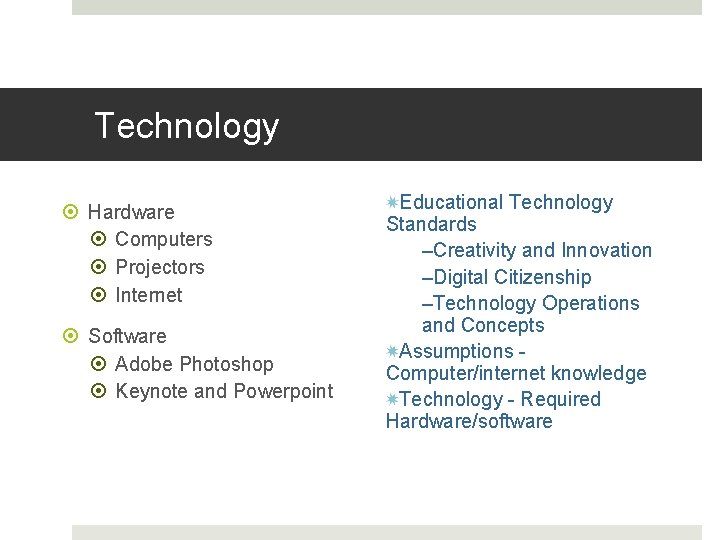 Technology

Hardware
Computers
Projectors
Internet

Software
Adobe Photoshop
Keynote and Powerpoint

Educational Technology Standards
–Creativity and Innovation
–Digital Citizenship
–Technology Operations and Concepts
Assumptions - Computer/internet knowledge
Technology - Required Hardware/software